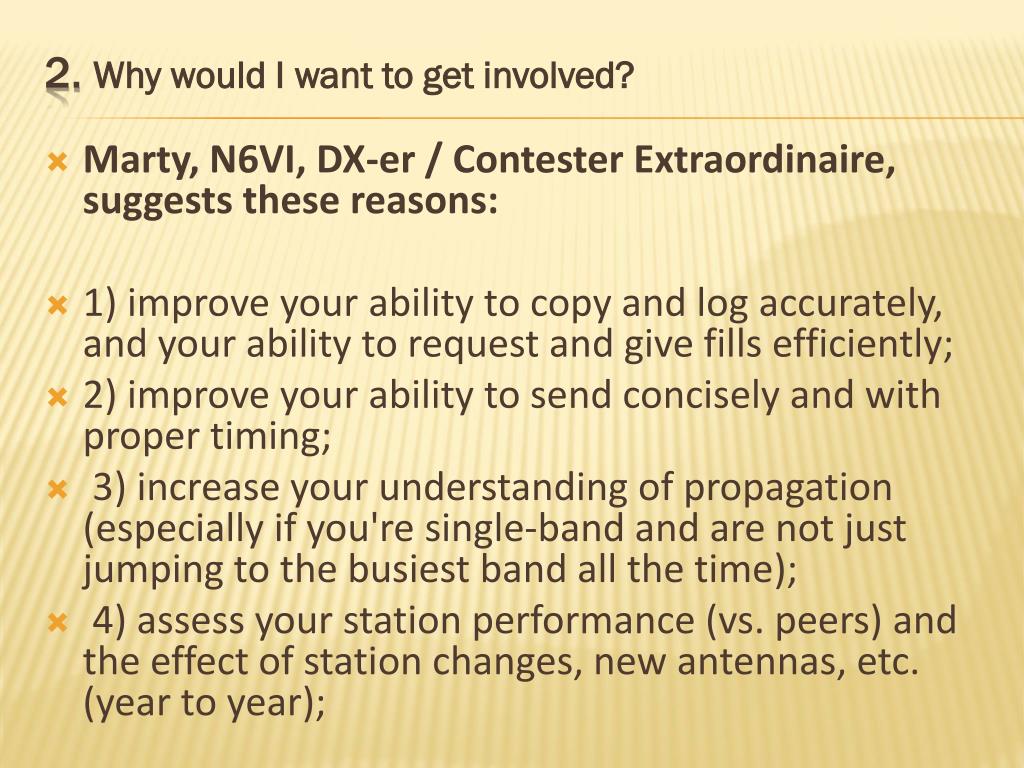 2. Why would I want to get involved?

Marty, N6VI, DX-er / Contester Extraordinaire, suggests these reasons:

1) improve your ability to copy and log accurately, and your ability to request and give fills efficiently;

2) improve your ability to send concisely and with proper timing;

3) increase your understanding of propagation (especially if you're single-band and are not just jumping to the busiest band all the time);

4) assess your station performance (vs. peers) and the effect of station changes, new antennas, etc. (year to year);